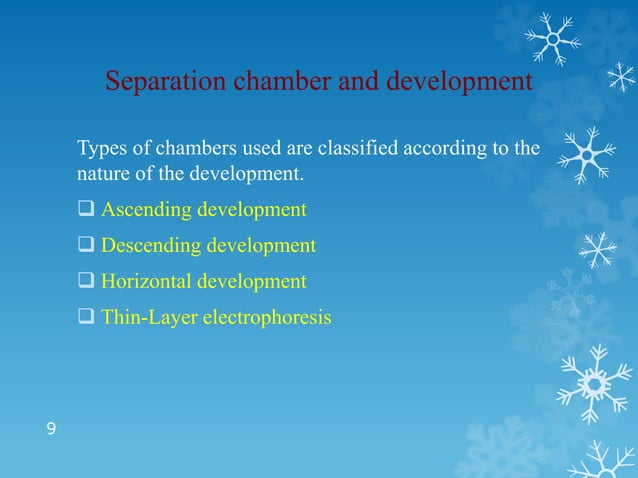 Separation chamber and development

Types of chambers used are classified according to the nature of the development.

❑ Ascending development
❑ Descending development
❑ Horizontal development
❑ Thin-Layer electrophoresis

9